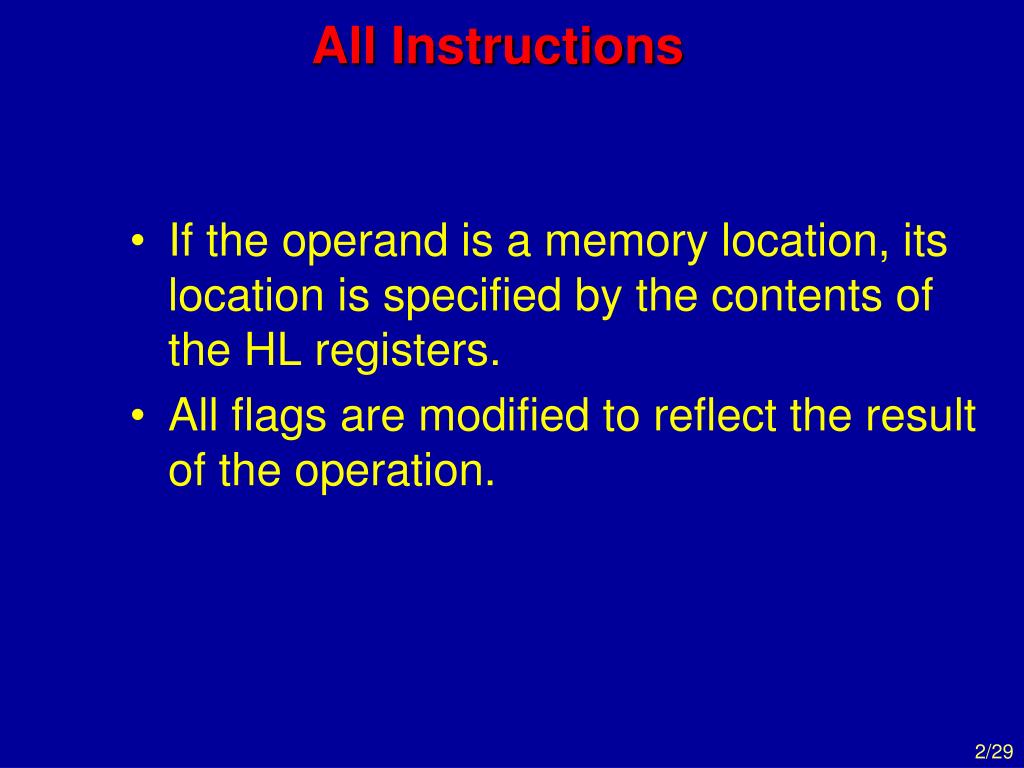 All Instructions

• If the operand is a memory location, its location is specified by the contents of the HL registers.

• All flags are modified to reflect the result of the operation.

2/29